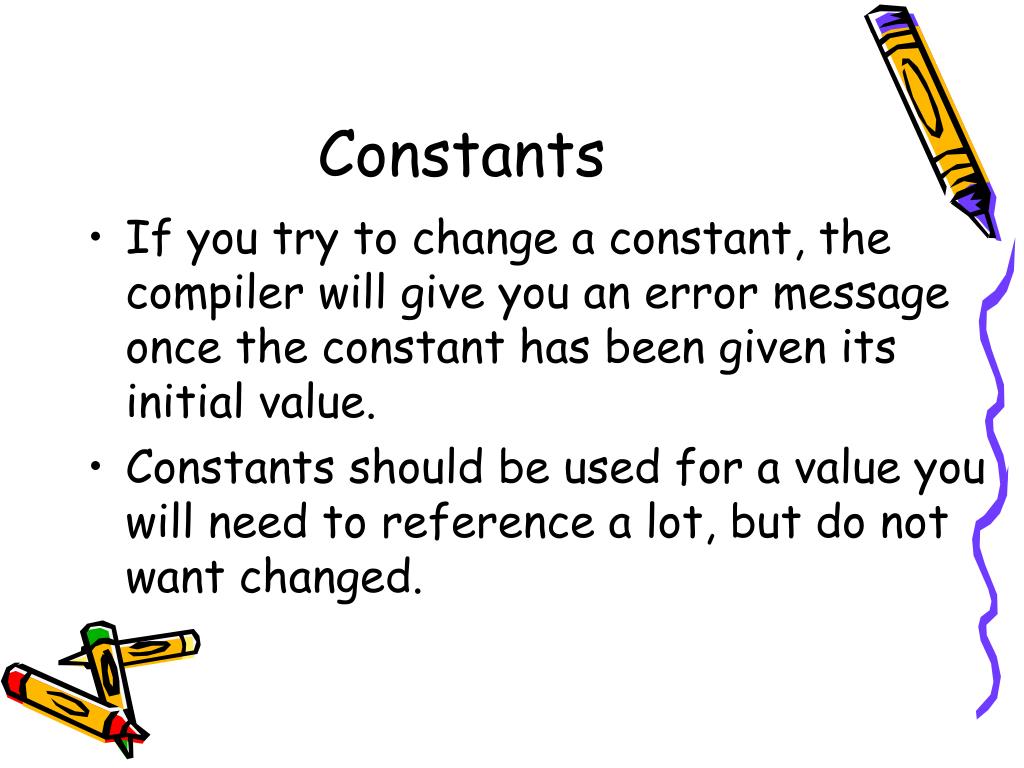 Constants

• If you try to change a constant, the compiler will give you an error message once the constant has been given its initial value.

• Constants should be used for a value you will need to reference a lot, but do not want changed.